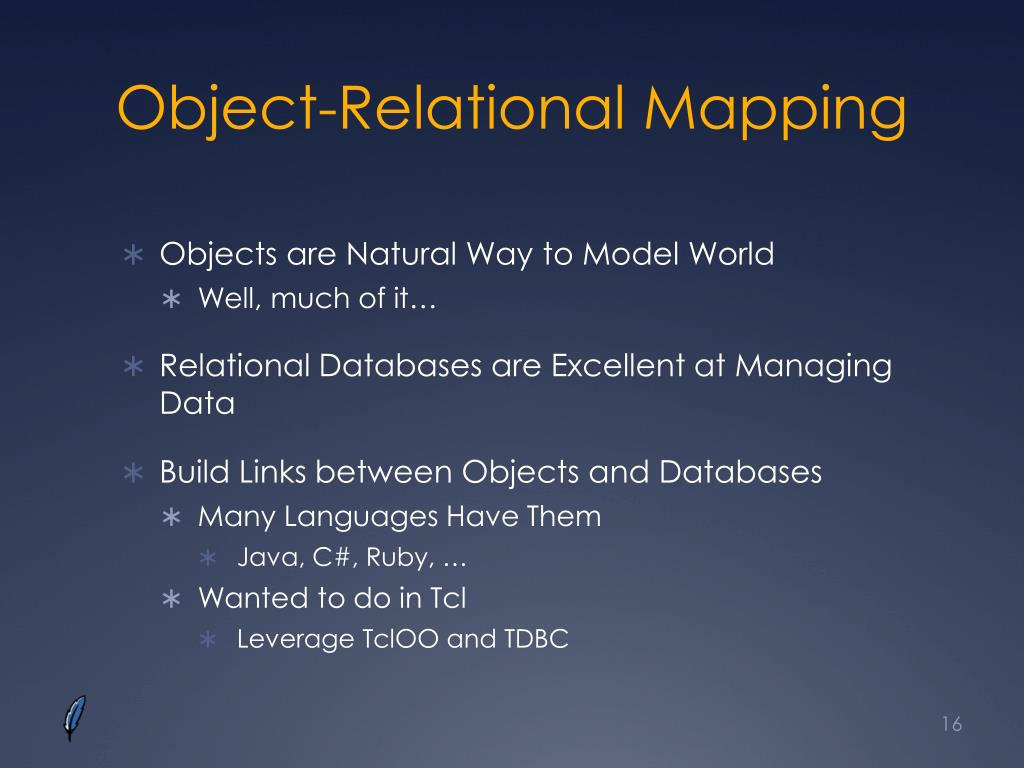 Object-Relational Mapping

∗ Objects are Natural Way to Model World
∗ Well, much of it…

∗ Relational Databases are Excellent at Managing Data

∗ Build Links between Objects and Databases
∗ Many Languages Have Them
∗ Java, C#, Ruby, …
∗ Wanted to do in Tcl
∗ Leverage TclOO and TDBC

16